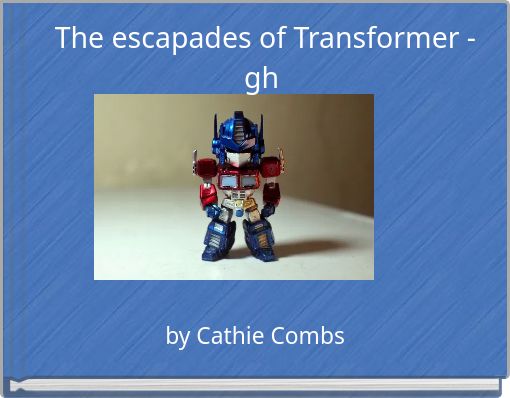 The escapades of Transformer - gh

by Cathie Combs